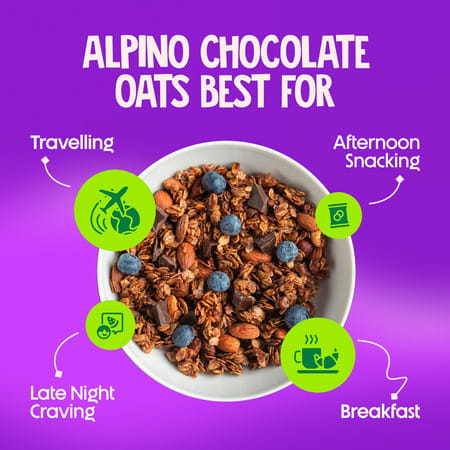 ALPINO CHOCOLATE OATS BEST FOR

Travelling

Afternoon Snacking

Late Night Craving

Breakfast